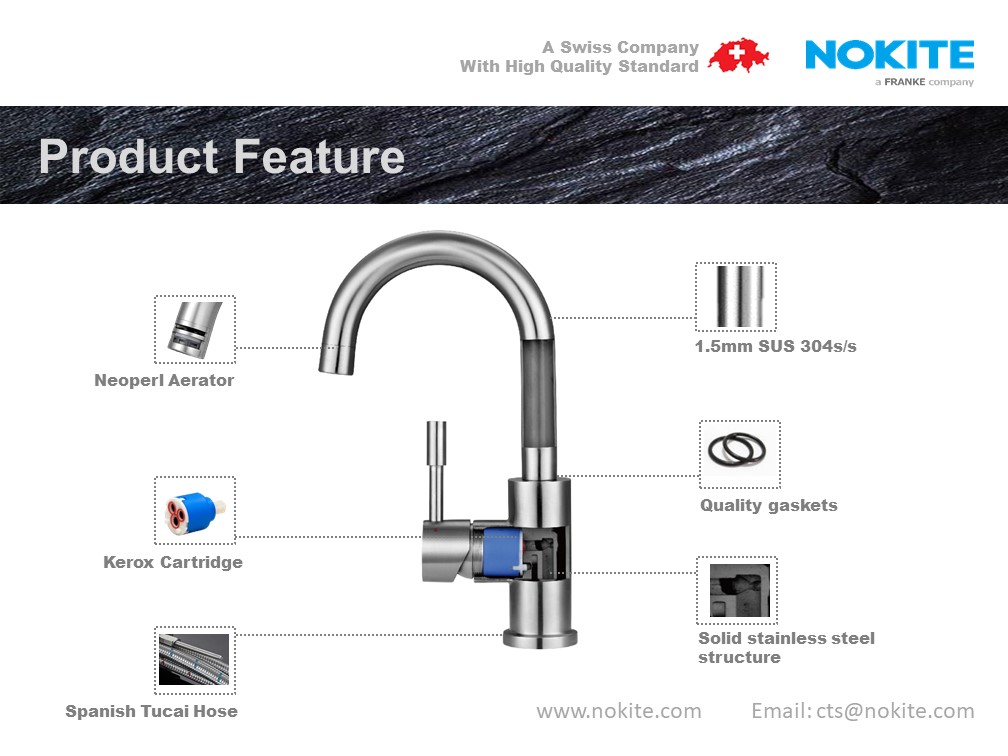 A Swiss Company
With High Quality Standard

NOKITE
a FRANKE company

Product Feature

Neoperl Aerator

Kerox Cartridge

Spanish Tucai Hose

1.5mm SUS 304s/s

Quality gaskets

Solid stainless steel structure

www.nokite.com

Email: cts@nokite.com